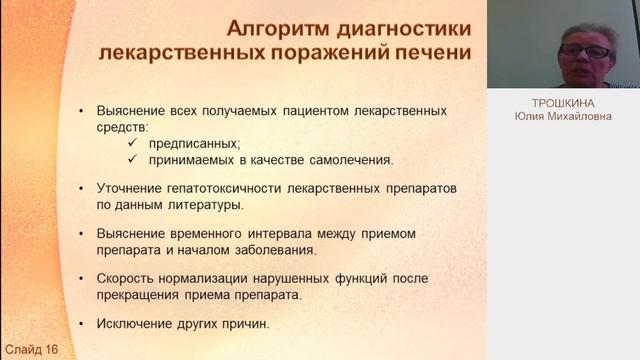 Алгоритм диагностики лекарственных поражений печени

• Выяснение всех получаемых пациентом лекарственных средств:
✓ предписанных;
✓ принимаемых в качестве самолечения.

• Уточнение гепатотоксичности лекарственных препаратов по данным литературы.

• Выяснение временного интервала между приемом препарата и началом заболевания.

• Скорость нормализации нарушенных функций после прекращения приема препарата.

• Исключение других причин.

Слайд 16

ТРОШКИНА
Юлия Михайловна